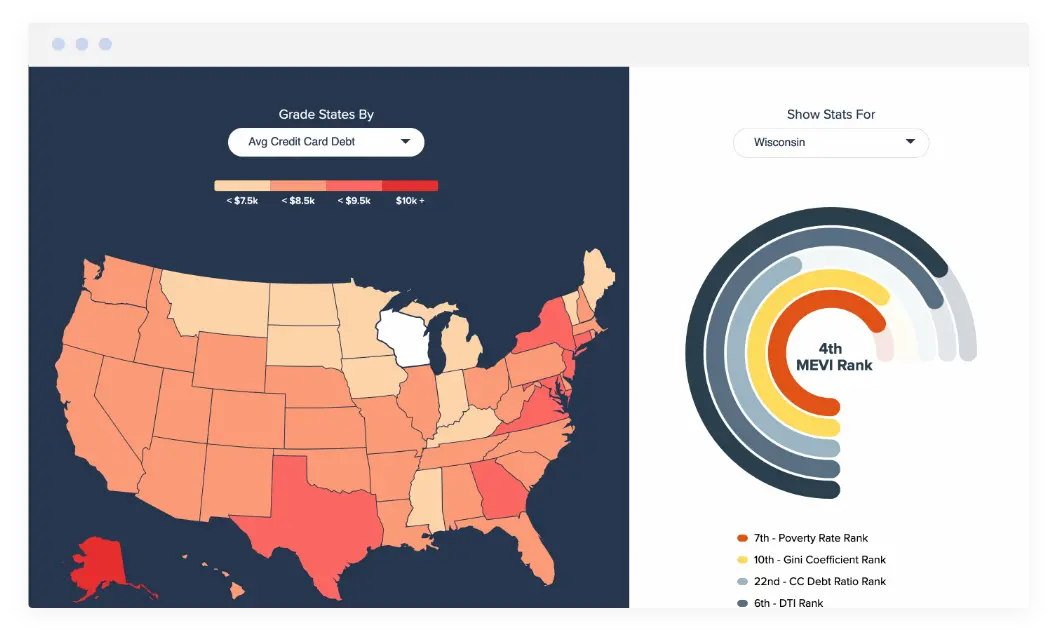 Grade States By

Avg Credit Card Debt

< $7.5k
< $8.5k
< $9.5k
$10k +

Show Stats For

Wisconsin

4th
MEVI Rank

7th - Poverty Rate Rank
10th - Gini Coefficient Rank
22nd - CC Debt Ratio Rank
6th - DTI Rank